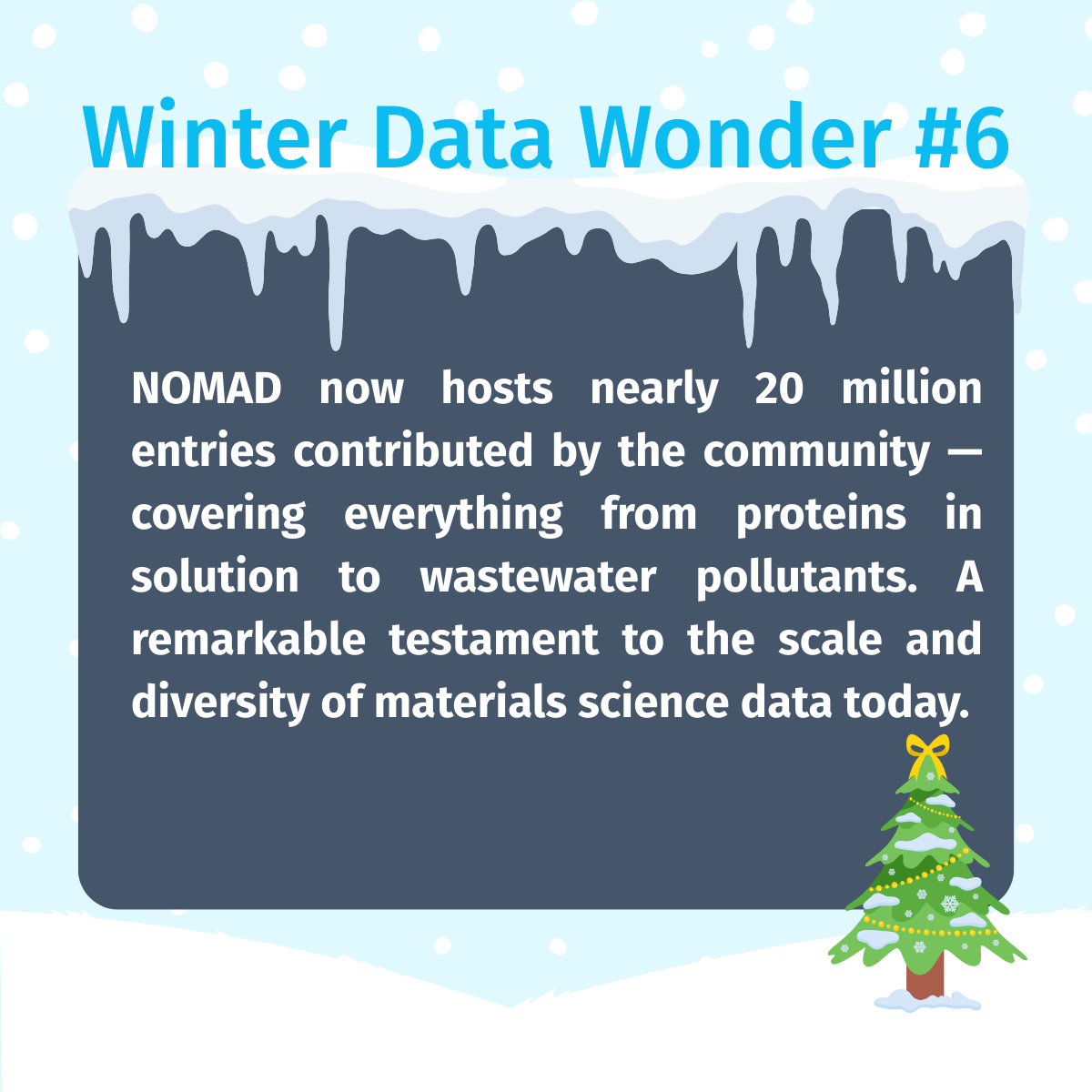 Winter Data Wonder #6

NOMAD now hosts nearly 20 million entries contributed by the community — covering everything from proteins in solution to wastewater pollutants. A remarkable testament to the scale and diversity of materials science data today.